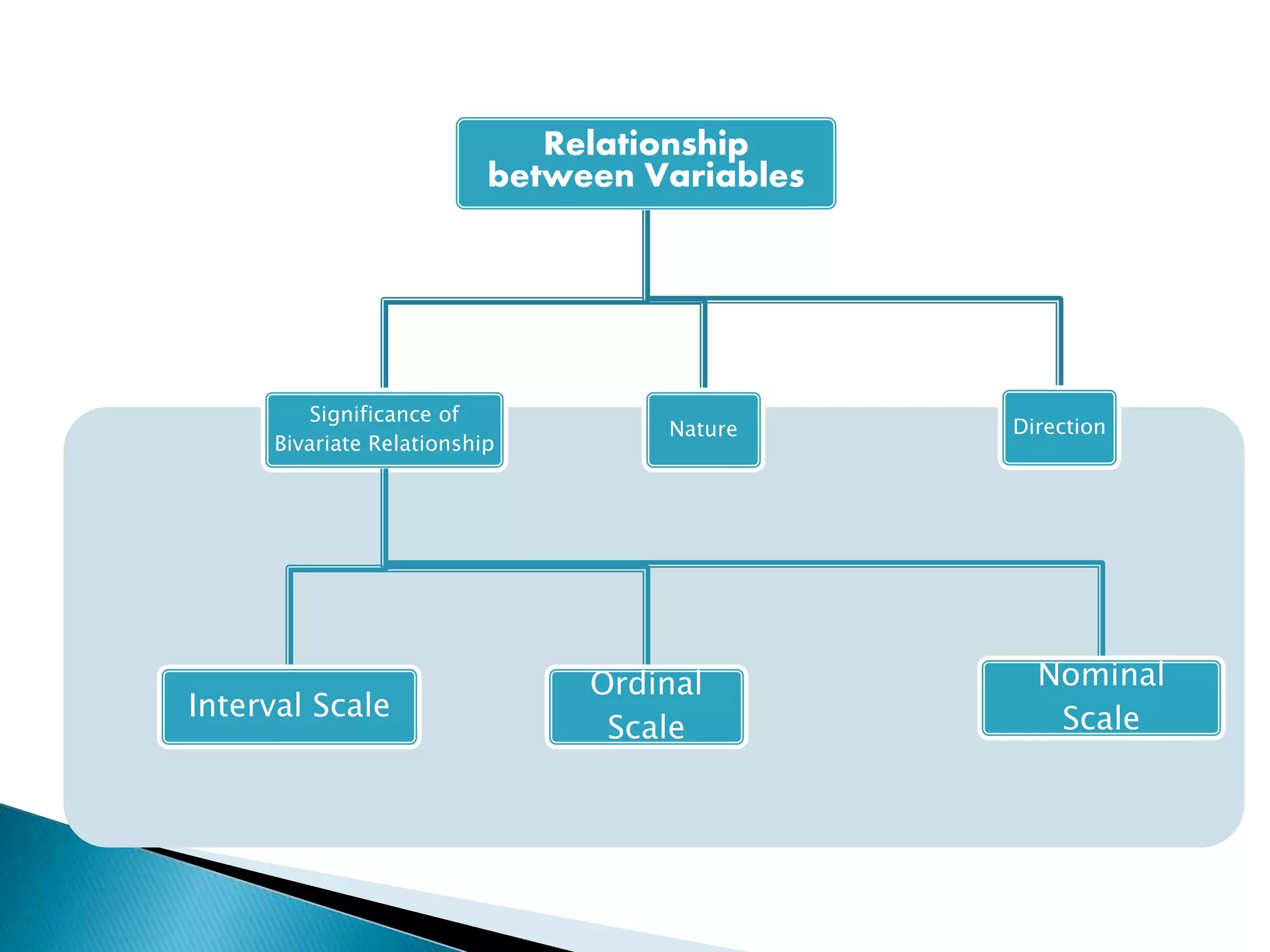 Relationship between Variables

Significance of Bivariate Relationship

Nature

Direction

Interval Scale

Ordinal Scale

Nominal Scale